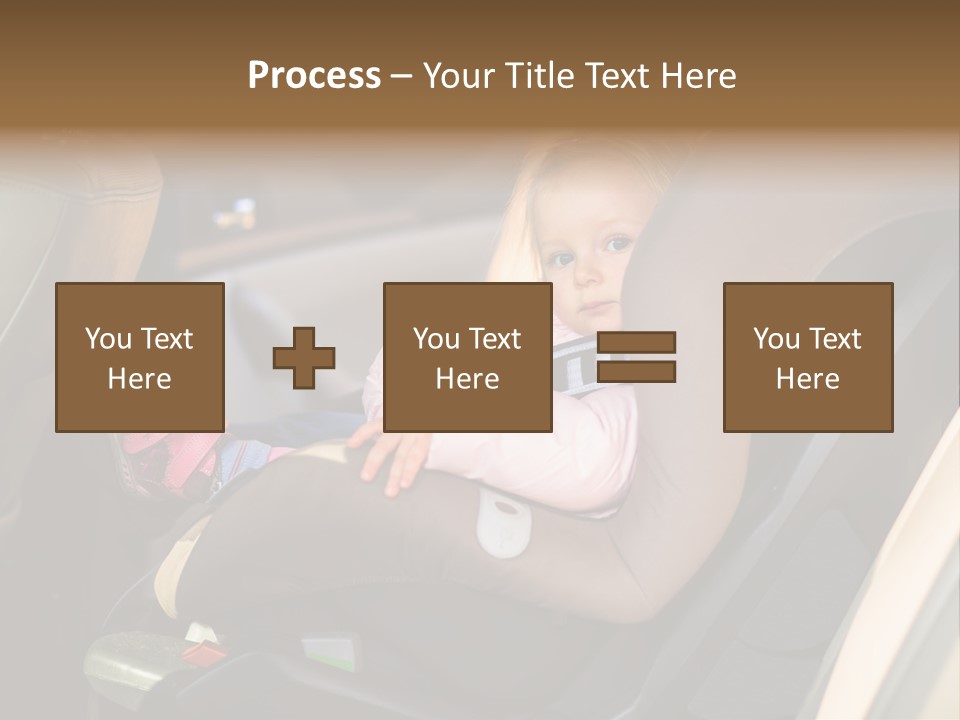 Process – Your Title Text Here

You Text Here

You Text Here

You Text Here